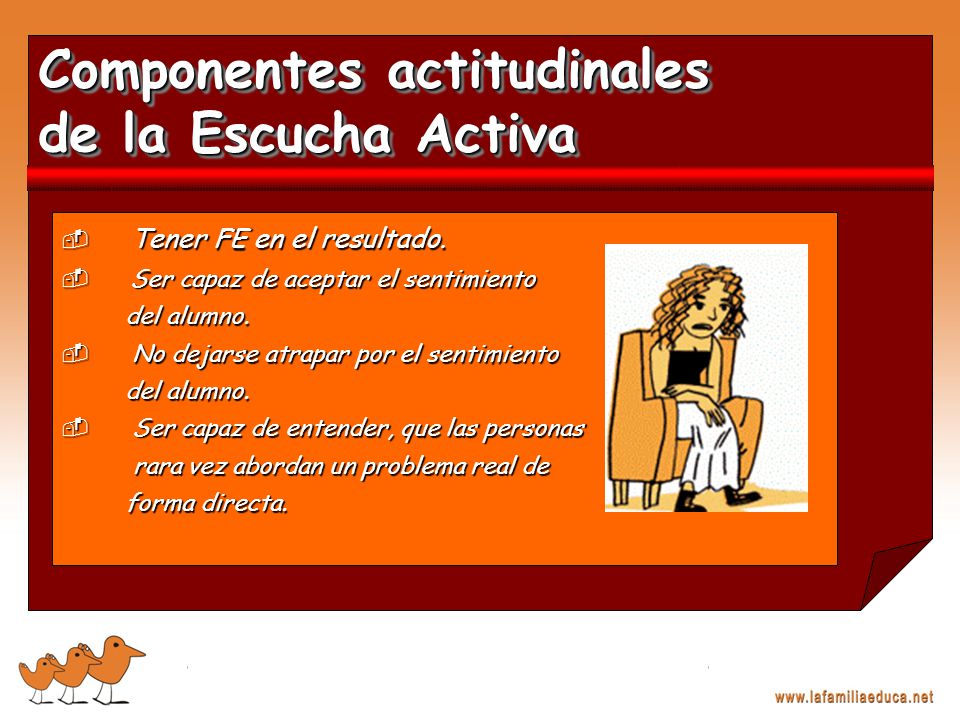 Componentes actitudinales de la Escucha Activa

Tener FE en el resultado.

Ser capaz de aceptar el sentimiento del alumno.

No dejarse atrapar por el sentimiento del alumno.

Ser capaz de entender, que las personas rara vez abordan un problema real de forma directa.

www.lafamiliaeduca.net